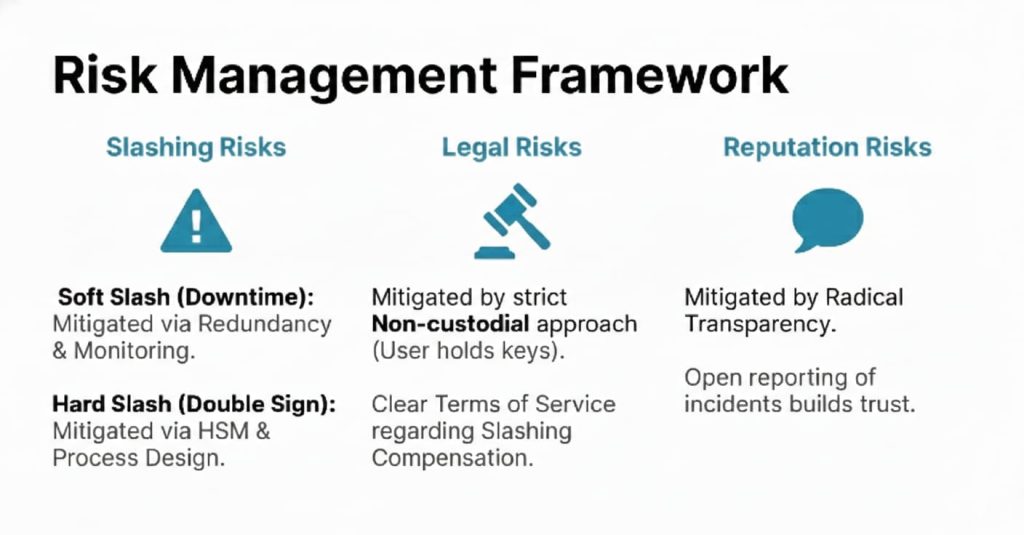 Risk Management Framework

Slashing Risks

Soft Slash (Downtime): Mitigated via Redundancy & Monitoring.

Hard Slash (Double Sign): Mitigated via HSM & Process Design.

Legal Risks

Mitigated by strict Non-custodial approach (User holds keys).

Clear Terms of Service regarding Slashing Compensation.

Reputation Risks

Mitigated by Radical Transparency.

Open reporting of incidents builds trust.